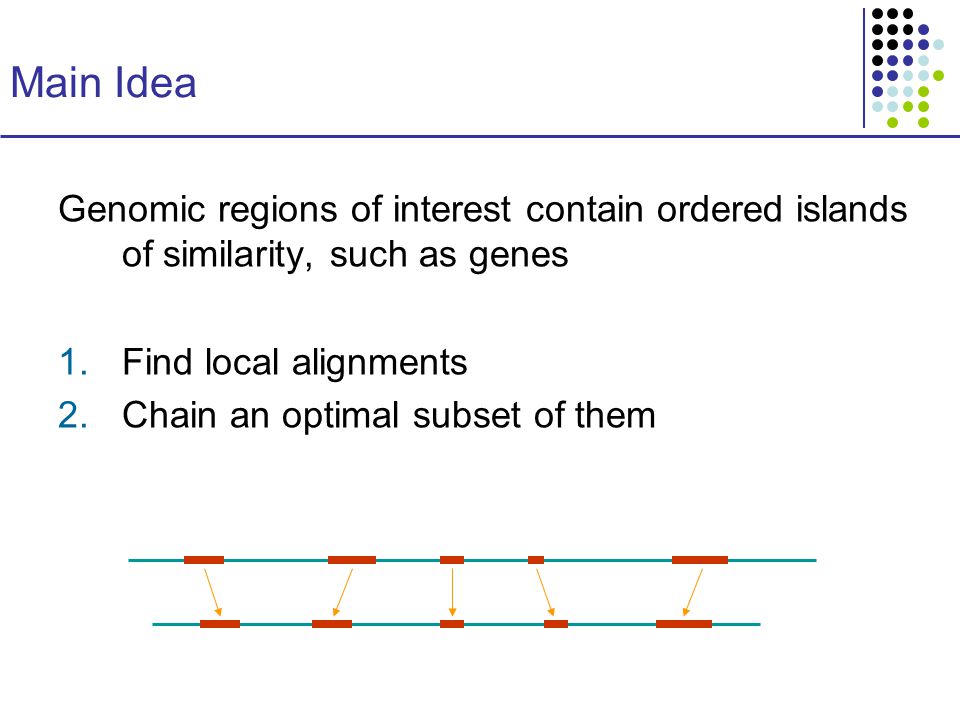 Main Idea

Genomic regions of interest contain ordered islands of similarity, such as genes

1. Find local alignments
2. Chain an optimal subset of them